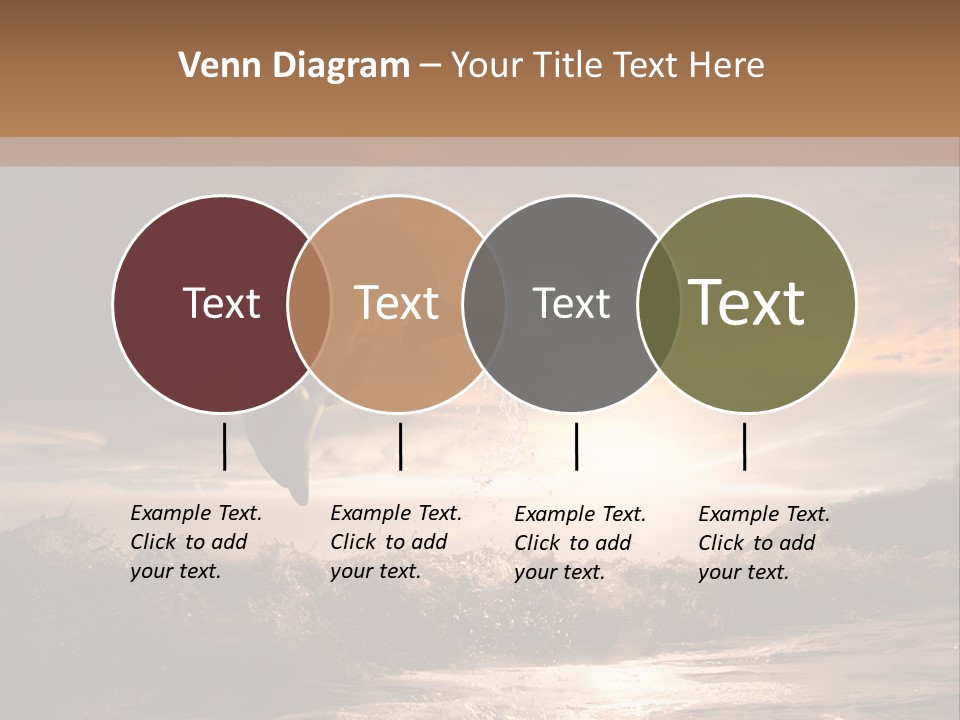 Venn Diagram – Your Title Text Here

Text

Text

Text

Text

Example Text. Click to add your text.

Example Text. Click to add your text.

Example Text. Click to add your text.

Example Text. Click to add your text.